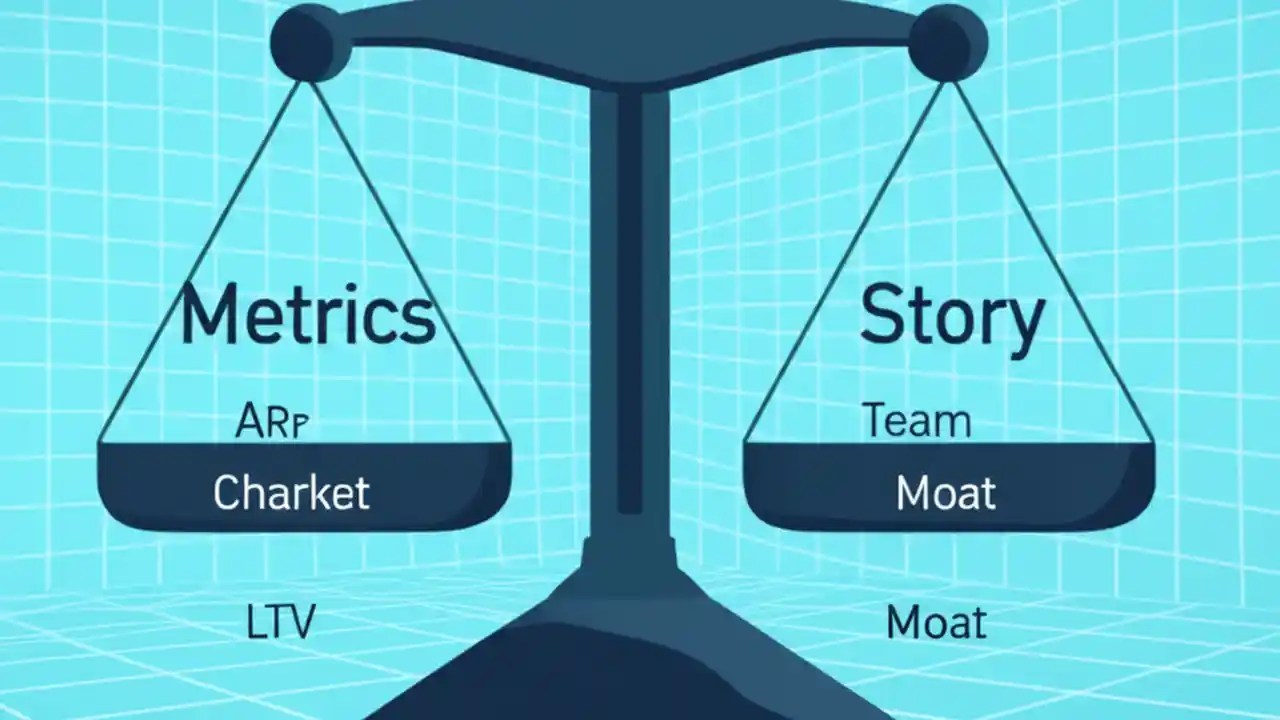 Metrics

ARP

Charket

LTV

Story

Team

Moat

Moat